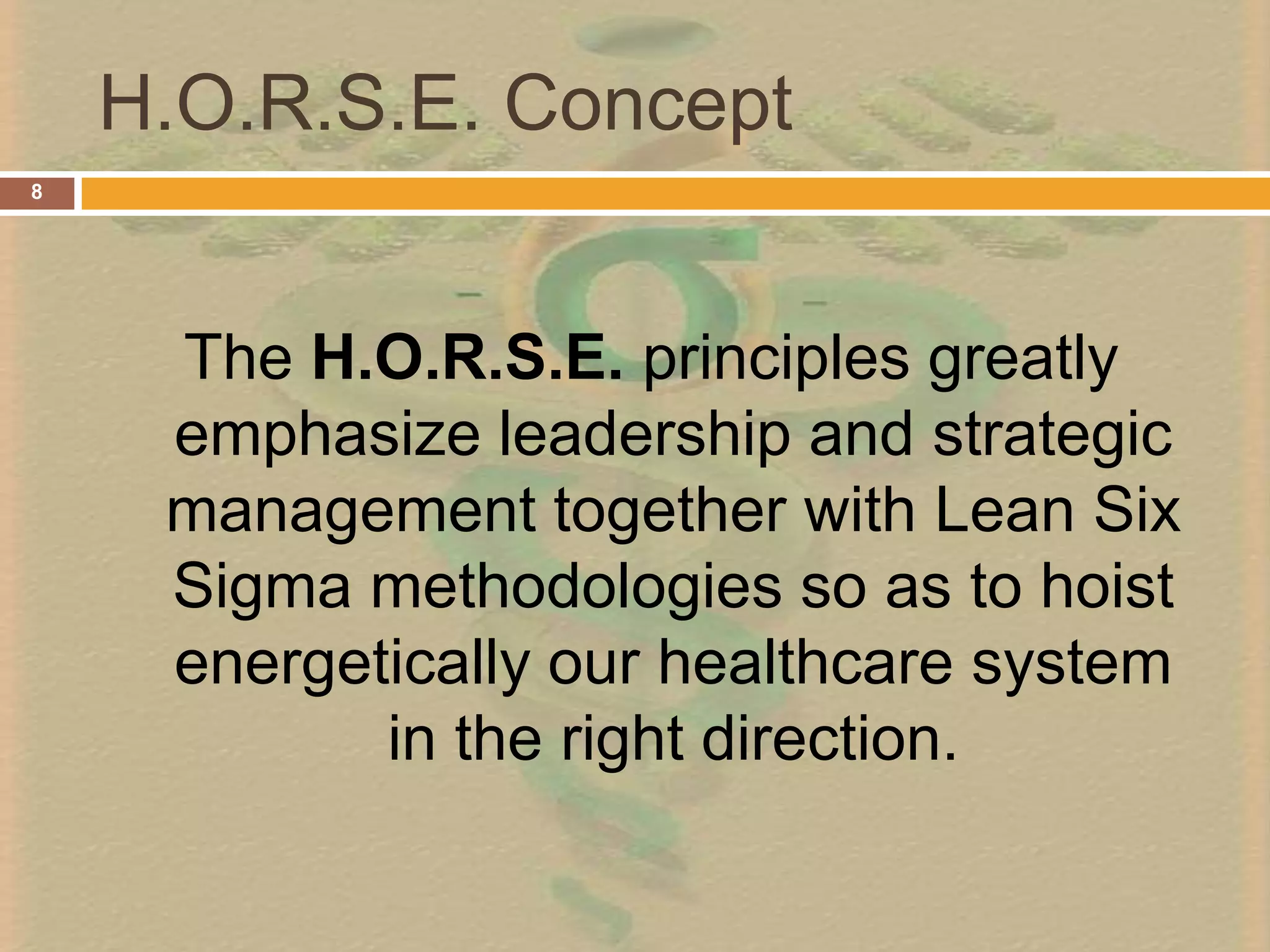 H.O.R.S.E. Concept

8

The H.O.R.S.E. principles greatly emphasize leadership and strategic management together with Lean Six Sigma methodologies so as to hoist energetically our healthcare system in the right direction.